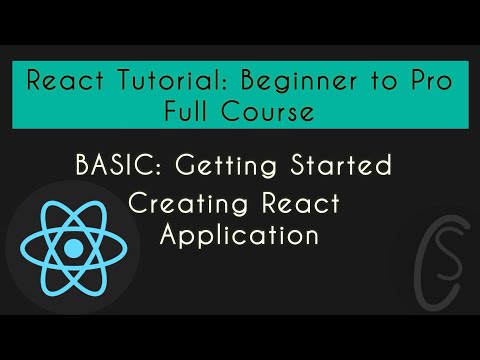 React Tutorial: Beginner to Pro Full Course

BASIC: Getting Started

Creating React Application

CS